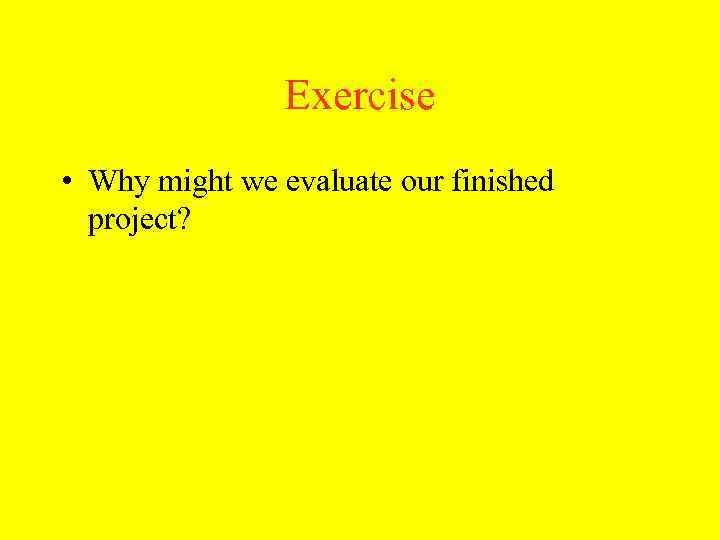 Exercise

• Why might we evaluate our finished project?